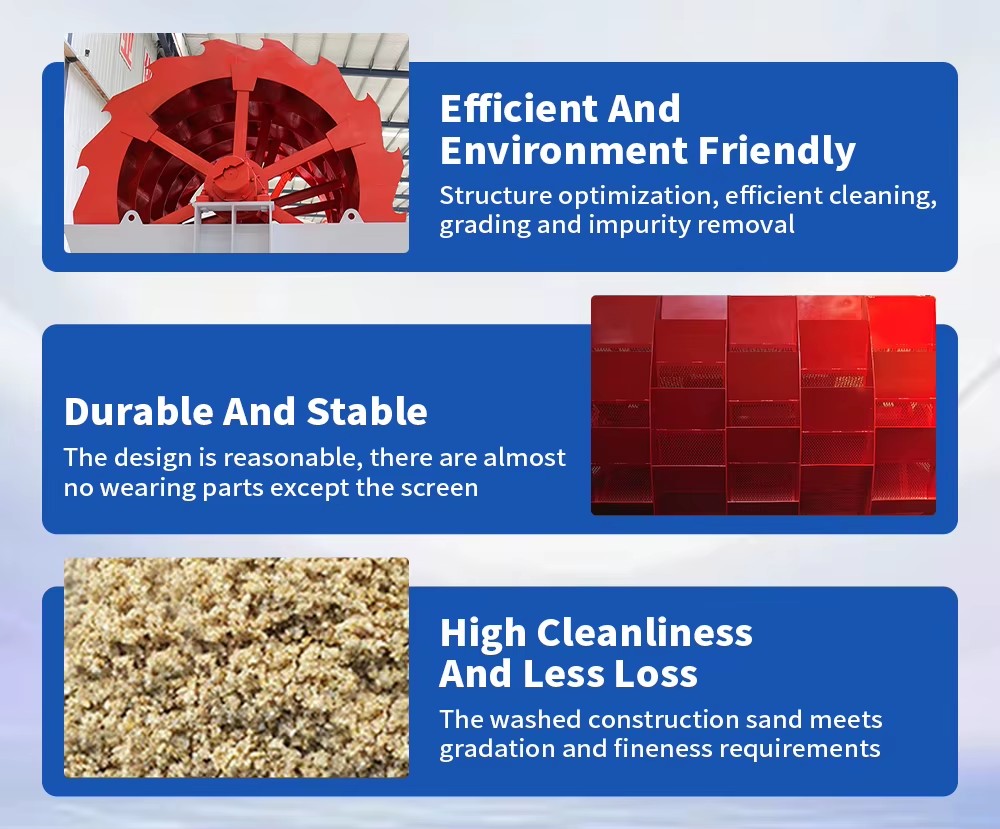 Efficient And Environment Friendly
Structure optimization, efficient cleaning, grading and impurity removal

Durable And Stable
The design is reasonable, there are almost no wearing parts except the screen

High Cleanliness And Less Loss
The washed construction sand meets gradation and fineness requirements